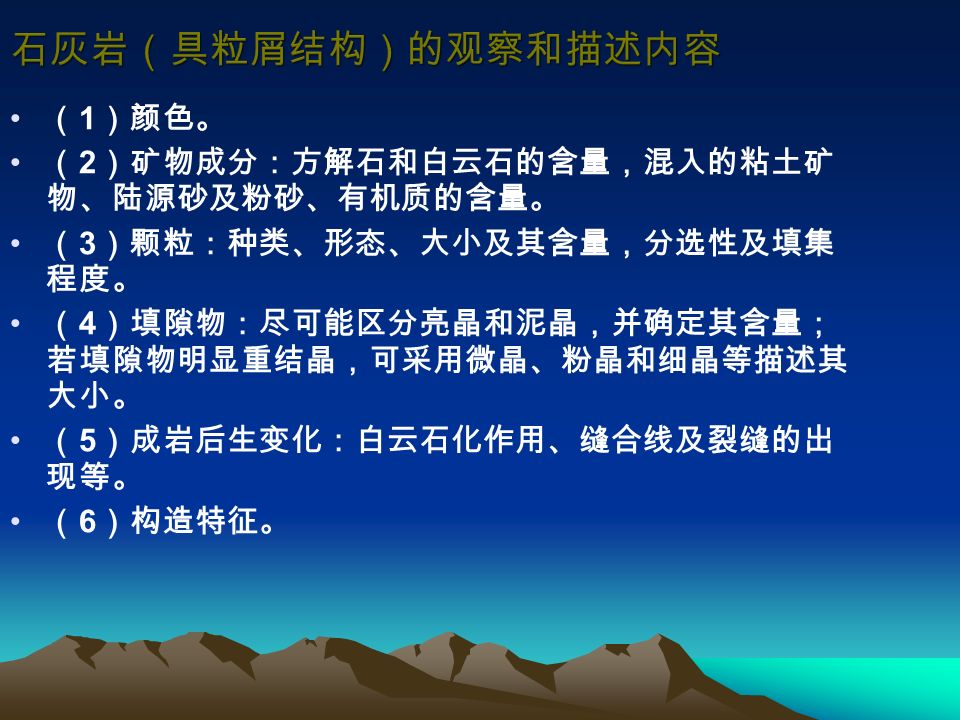 石灰岩（具粒屑结构）的观察和描述内容

• （1）颜色。

• （2）矿物成分：方解石和白云石的含量，混入的粘土矿物、陆源砂及粉砂、有机质的含量。

• （3）颗粒：种类、形态、大小及其含量，分选性及填集程度。

• （4）填隙物：尽可能区分亮晶和泥晶，并确定其含量；若填隙物明显重结晶，可采用微晶、粉晶和细晶等描述其大小。

• （5）成岩后生变化：白云石化作用、缝合线及裂缝的出现等。

• （6）构造特征。